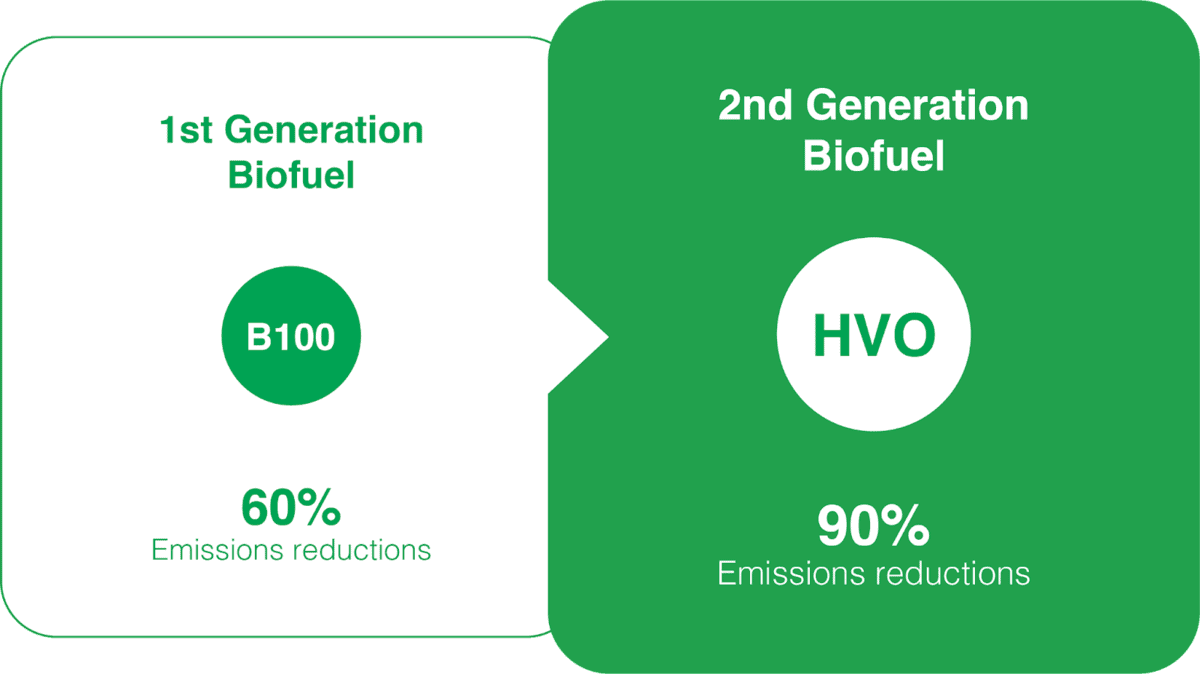 1st Generation Biofuel

B100

60%
Emissions reductions

2nd Generation Biofuel

HVO

90%
Emissions reductions